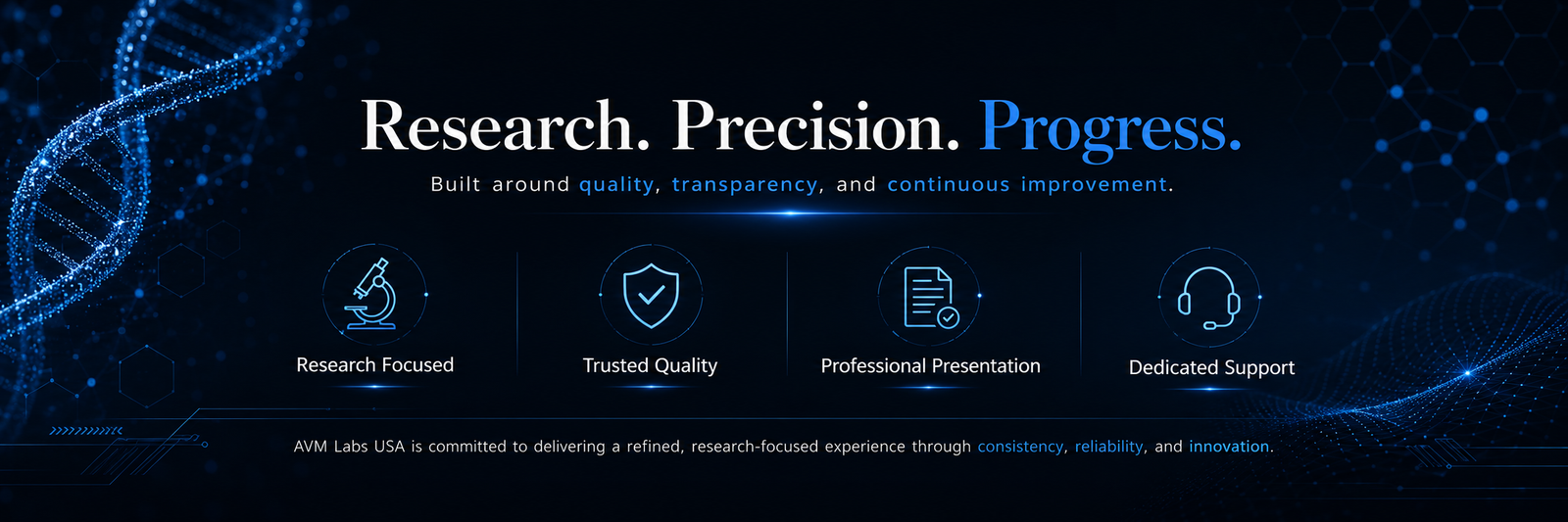 Research. Precision. Progress.

Built around quality, transparency, and continuous improvement.

Research Focused

Trusted Quality

Professional Presentation

Dedicated Support

AVM Labs USA is committed to delivering a refined, research-focused experience through consistency, reliability, and innovation.